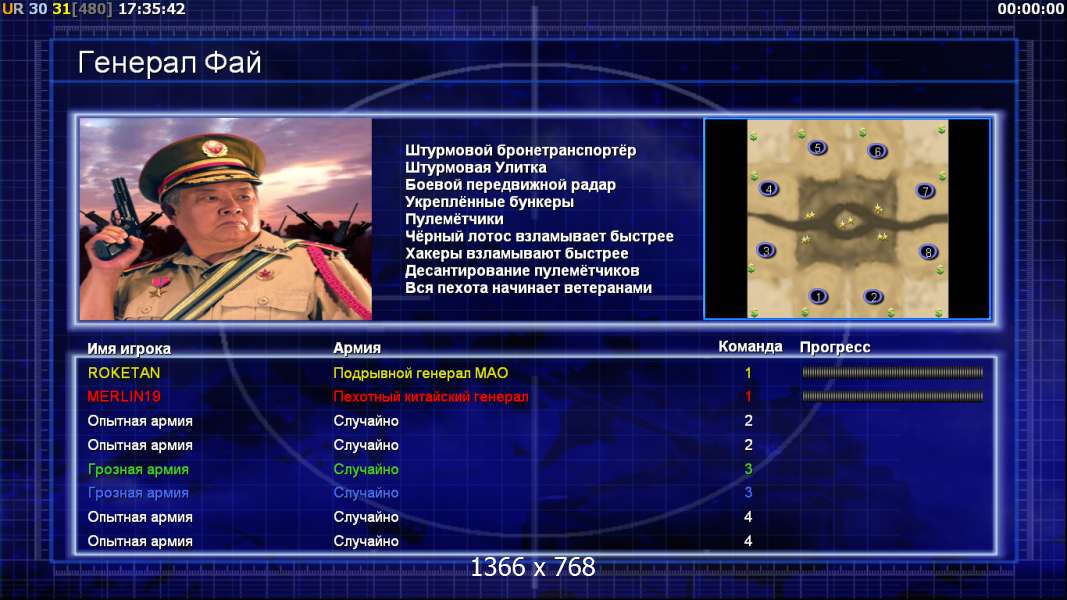 UR 30 31[480] 17:35:42

00:00:00

Генерал Фай

Штурмовой бронетранспортёр
Штурмовая Улитка
Боевой передвижной радар
Укреплённые бункеры
Пулемётчики
Чёрный лотос взламывает быстрее
Хакеры взламывают быстрее
Десантирование пулемётчиков
Вся пехота начинает ветеранами

5 6 4 7 3 8 1 2

| Имя игрока | Армия | Команда | Прогресс |
|---|---|---|---|
| ROKETAN | Подрывной генерал МАО | 1 | |
| MERLIN19 | Пехотный китайский генерал | 1 | |
| Опытная армия | Случайно | 2 | |
| Опытная армия | Случайно | 2 | |
| Грозная армия | Случайно | 3 | |
| Грозная армия | Случайно | 3 | |
| Опытная армия | Случайно | 4 | |
| Опытная армия | Случайно | 4 | |

1366 x 768